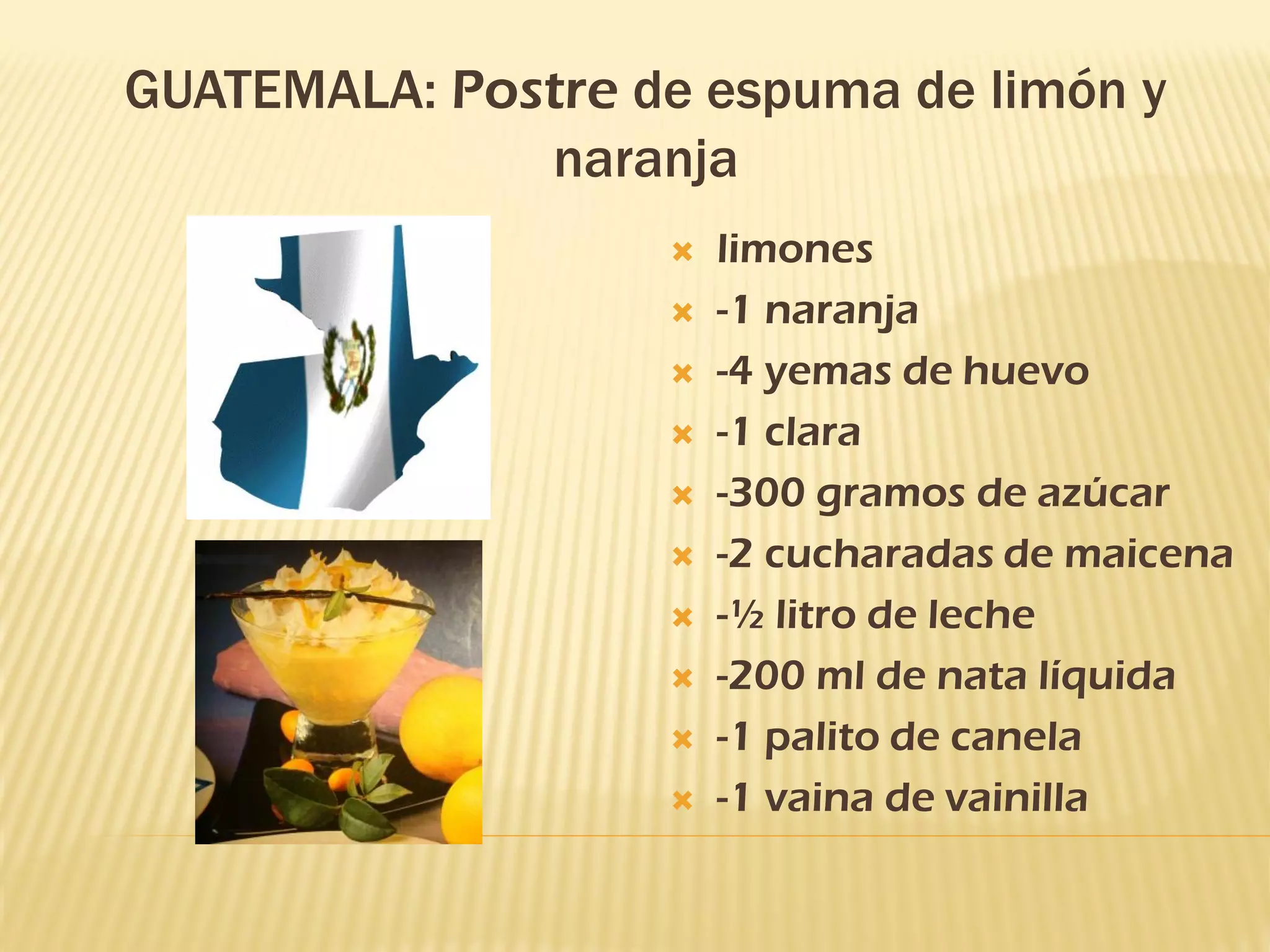 GUATEMALA: Postre de espuma de limón y naranja

limones
-1 naranja
-4 yemas de huevo
-1 clara
-300 gramos de azúcar
-2 cucharadas de maicena
-½ litro de leche
-200 ml de nata líquida
-1 palito de canela
-1 vaina de vainilla